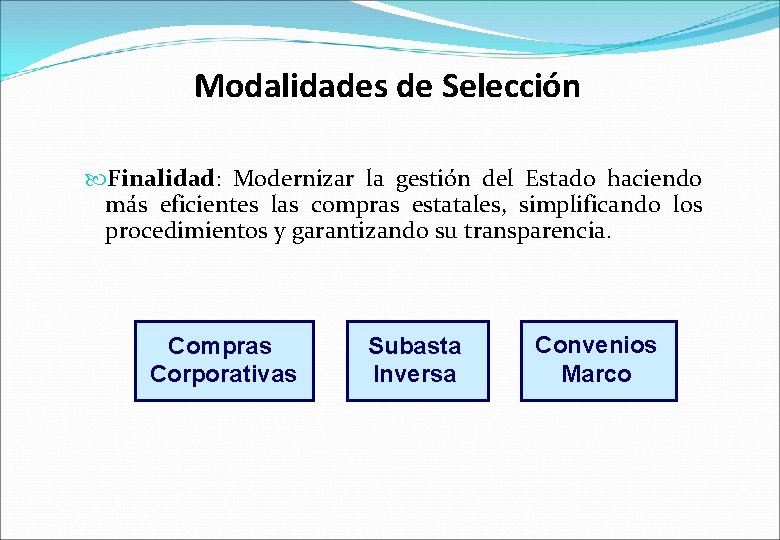 Modalidades de Selección

Finalidad: Modernizar la gestión del Estado haciendo más eficientes las compras estatales, simplificando los procedimientos y garantizando su transparencia.

Compras Corporativas

Subasta Inversa

Convenios Marco